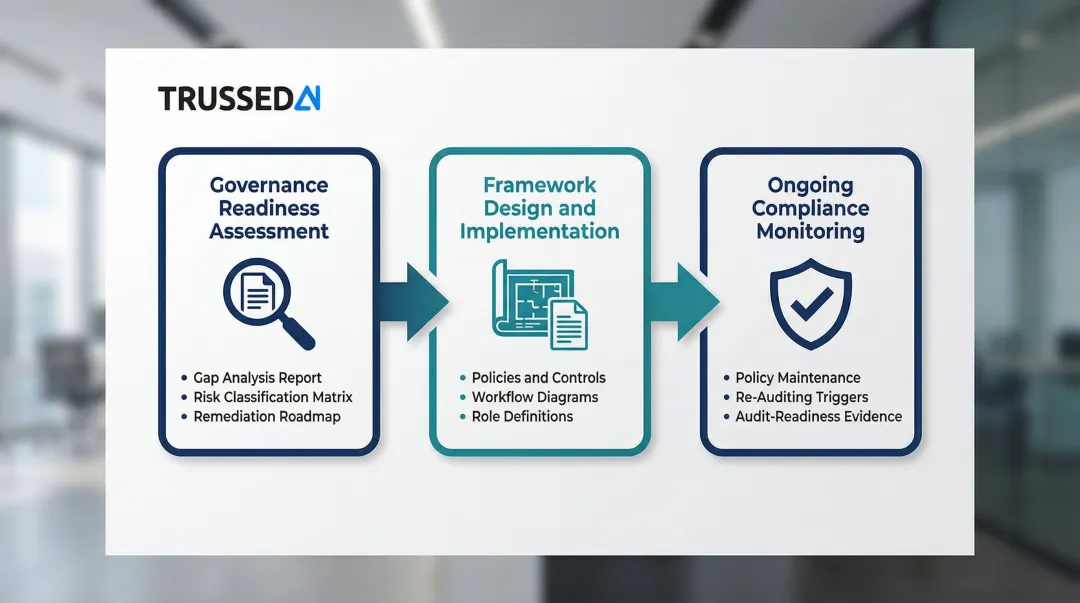 TRUSSEDAI

Governance Readiness Assessment

• Gap Analysis Report
• Risk Classification Matrix
• Remediation Roadmap

Framework Design and Implementation

• Policies and Controls
• Workflow Diagrams
• Role Definitions

Ongoing Compliance Monitoring

• Policy Maintenance
• Re-Auditing Triggers
• Audit-Readiness Evidence